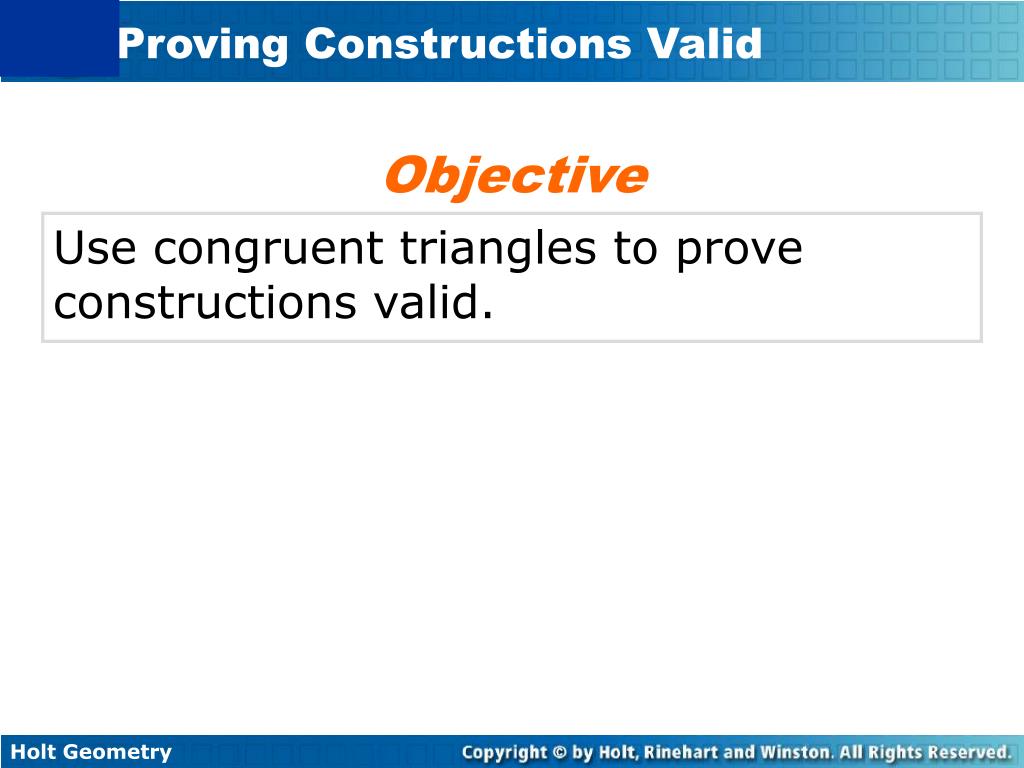 Proving Constructions Valid

Objective

Use congruent triangles to prove constructions valid.

Holt Geometry

Copyright © by Holt, Rinehart and Winston. All Rights Reserved.